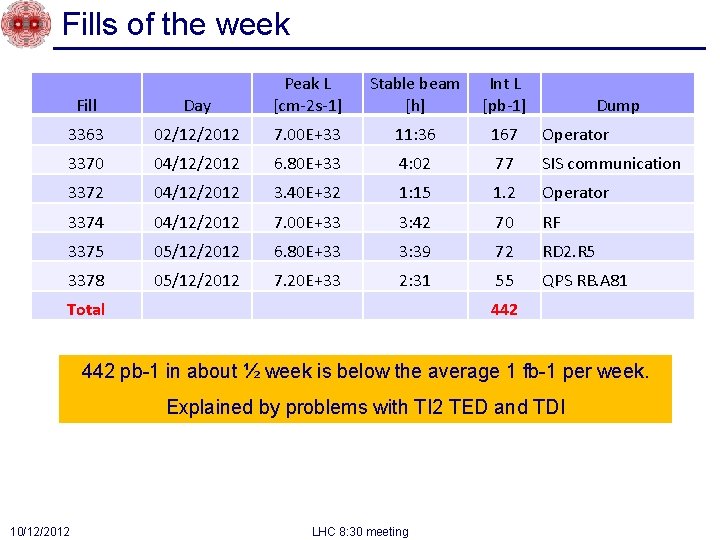 Fills of the week

| Fill | Day | Peak L [cm-2s-1] | Stable beam [h] | Int L [pb-1] | Dump |
|---|---|---|---|---|---|
| 3363 | 02/12/2012 | 7.00E+33 | 11:36 | 167 | Operator |
| 3370 | 04/12/2012 | 6.80E+33 | 4:02 | 77 | SIS communication |
| 3372 | 04/12/2012 | 3.40E+32 | 1:15 | 1.2 | Operator |
| 3374 | 04/12/2012 | 7.00E+33 | 3:42 | 70 | RF |
| 3375 | 05/12/2012 | 6.80E+33 | 3:39 | 72 | RD2.R5 |
| 3378 | 05/12/2012 | 7.20E+33 | 2:31 | 55 | QPS RB.A81 |
| Total | | | | 442 | |

442 pb-1 in about ½ week is below the average 1 fb-1 per week.

Explained by problems with TI2 TED and TDI

10/12/2012

LHC 8:30 meeting